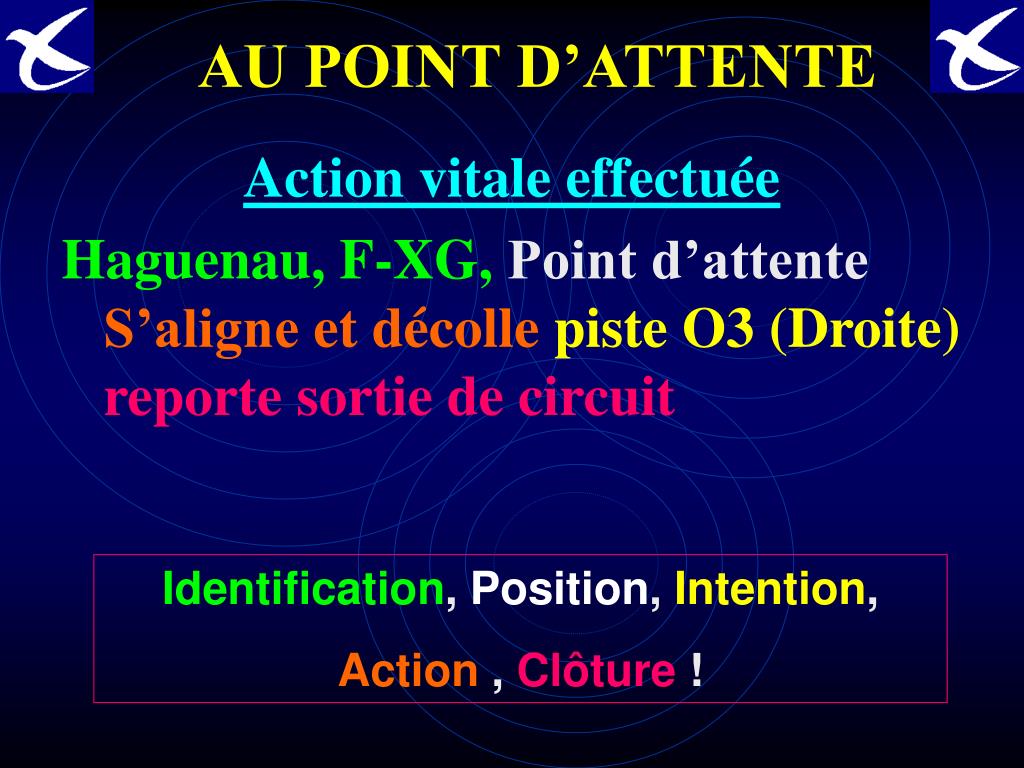 AU POINT D’ATTENTE

Action vitale effectuée

Haguenau, F-XG, Point d’attente S’aligne et décolle piste O3 (Droite) reporte sortie de circuit

Identification, Position, Intention,

Action , Clôture !